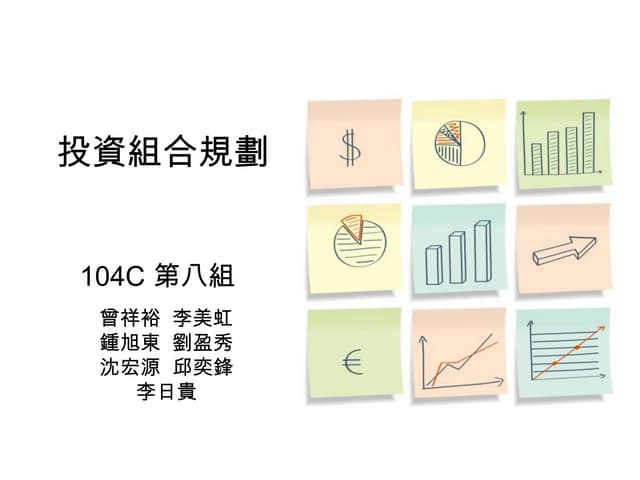 投資組合規劃

104C 第八組

曾祥裕 李美虹
鍾旭東 劉盈秀
沈宏源 邱奕鋒
李日貴

$

€